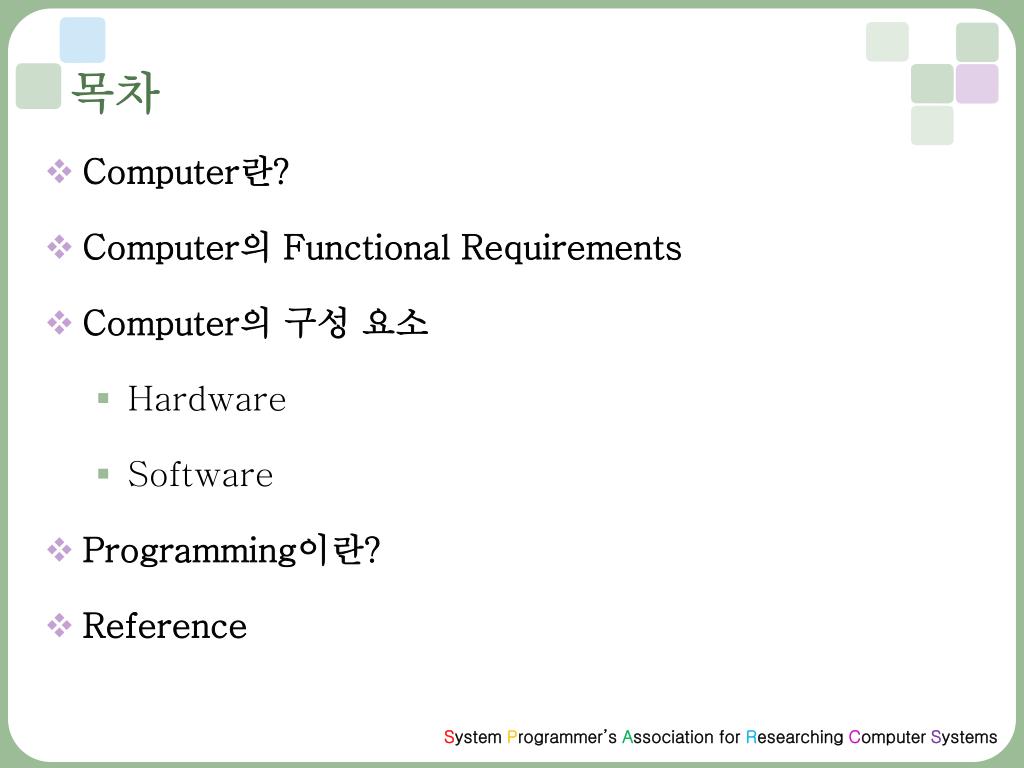 목차

Computer란?

Computer의 Functional Requirements

Computer의 구성 요소

Hardware

Software

Programming이란?

Reference

System Programmer's Association for Researching Computer Systems